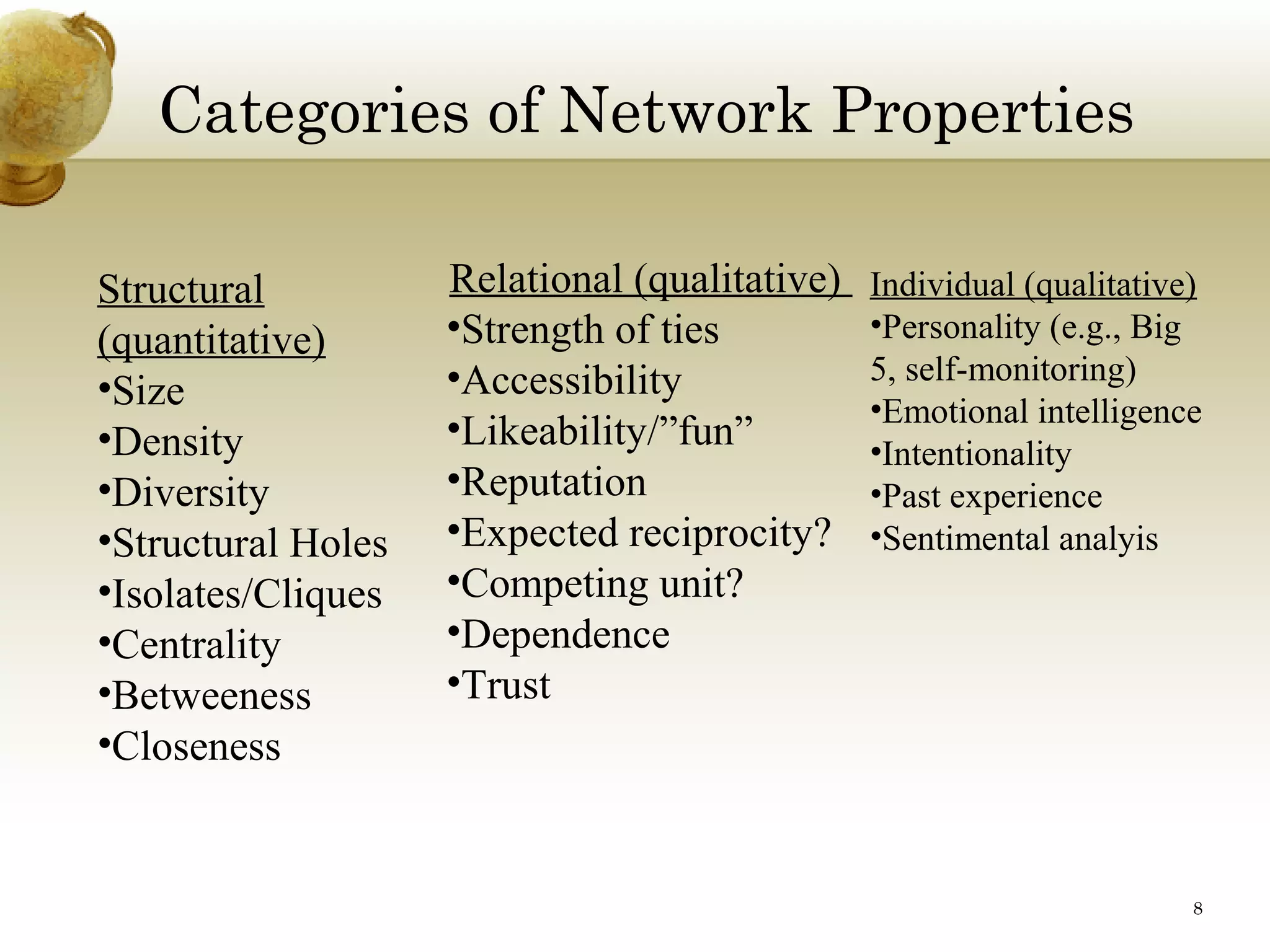 Categories of Network Properties

Structural (quantitative)
•Size
•Density
•Diversity
•Structural Holes
•Isolates/Cliques
•Centrality
•Betweeness
•Closeness

Relational (qualitative)
•Strength of ties
•Accessibility
•Likeability/”fun”
•Reputation
•Expected reciprocity?
•Competing unit?
•Dependence
•Trust

Individual (qualitative)
•Personality (e.g., Big 5, self-monitoring)
•Emotional intelligence
•Intentionality
•Past experience
•Sentimental analyis

8